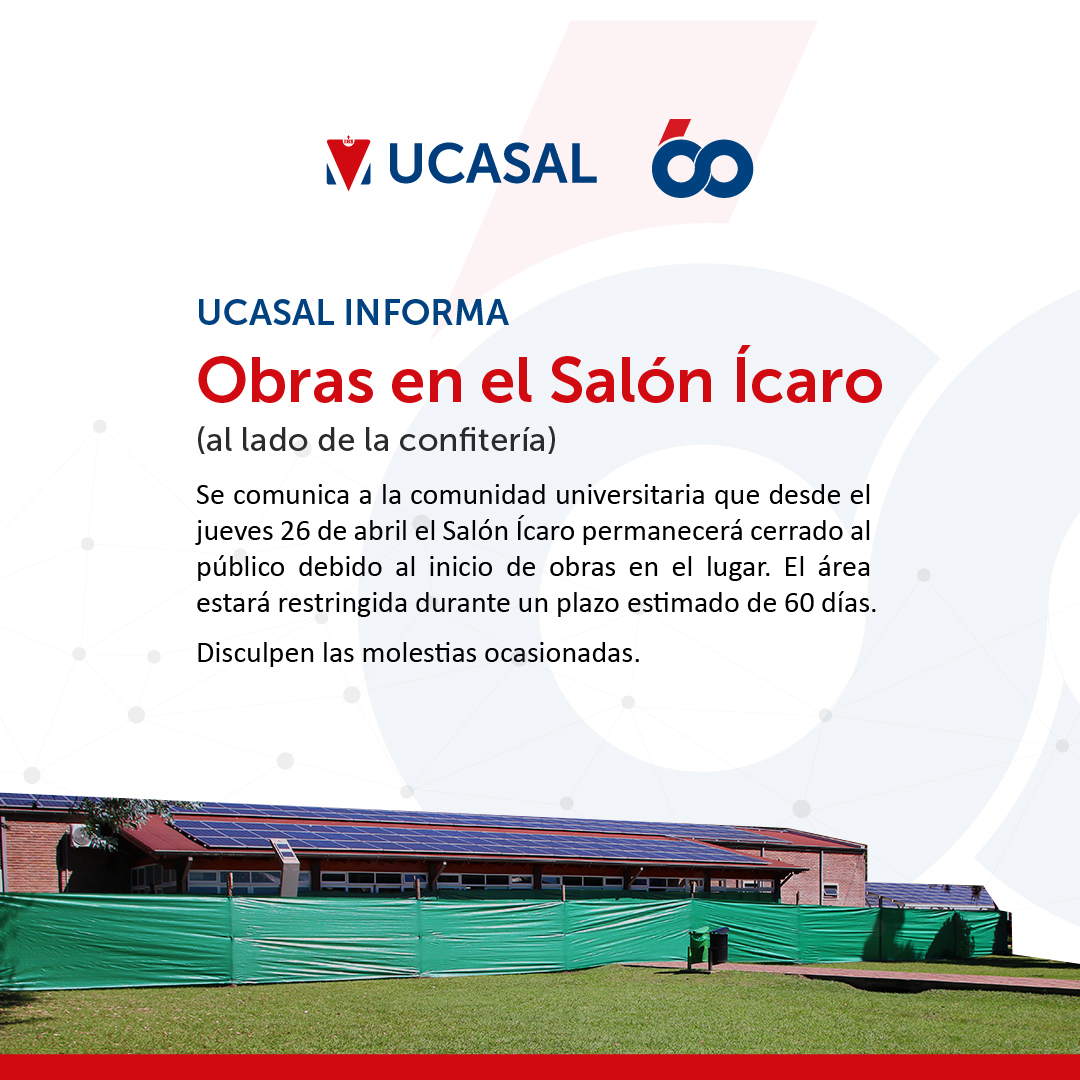 UCASAL 60

UCASAL INFORMA

Obras en el Salón Ícaro

(al lado de la confitería)

Se comunica a la comunidad universitaria que desde el jueves 26 de abril el Salón Ícaro permanecerá cerrado al público debido al inicio de obras en el lugar. El área estará restringida durante un plazo estimado de 60 días.

Disculpen las molestias ocasionadas.